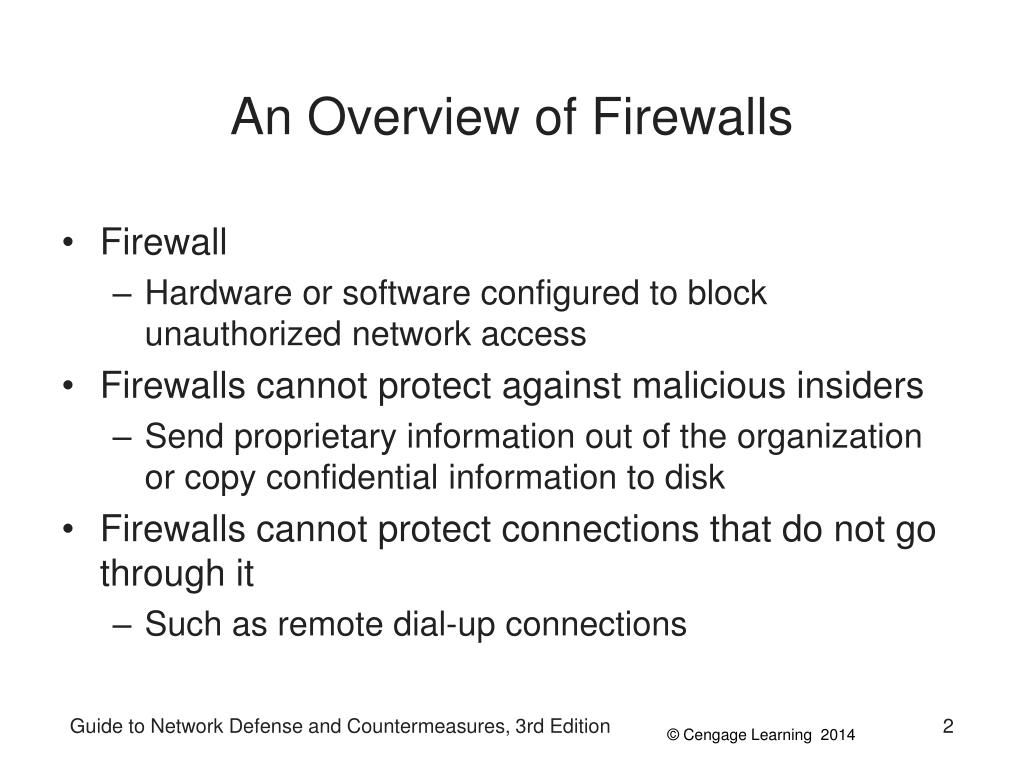 An Overview of Firewalls

• Firewall
– Hardware or software configured to block unauthorized network access
• Firewalls cannot protect against malicious insiders
– Send proprietary information out of the organization or copy confidential information to disk
• Firewalls cannot protect connections that do not go through it
– Such as remote dial-up connections

Guide to Network Defense and Countermeasures, 3rd Edition
© Cengage Learning 2014
2